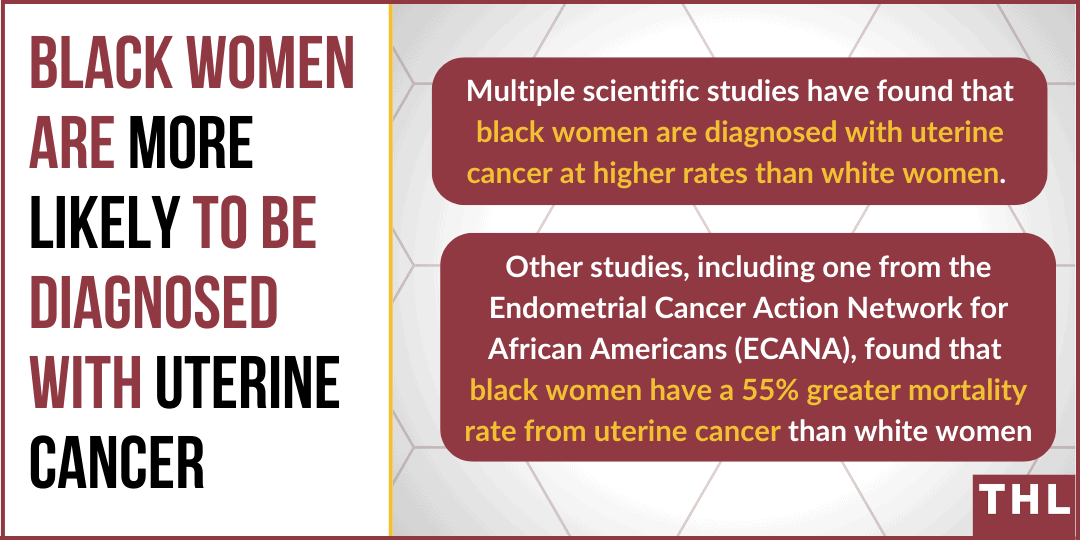 BLACK WOMEN ARE MORE LIKELY TO BE DIAGNOSED WITH UTERINE CANCER

Multiple scientific studies have found that black women are diagnosed with uterine cancer at higher rates than white women.

Other studies, including one from the Endometrial Cancer Action Network for African Americans (ECANA), found that black women have a 55% greater mortality rate from uterine cancer than white women

THL